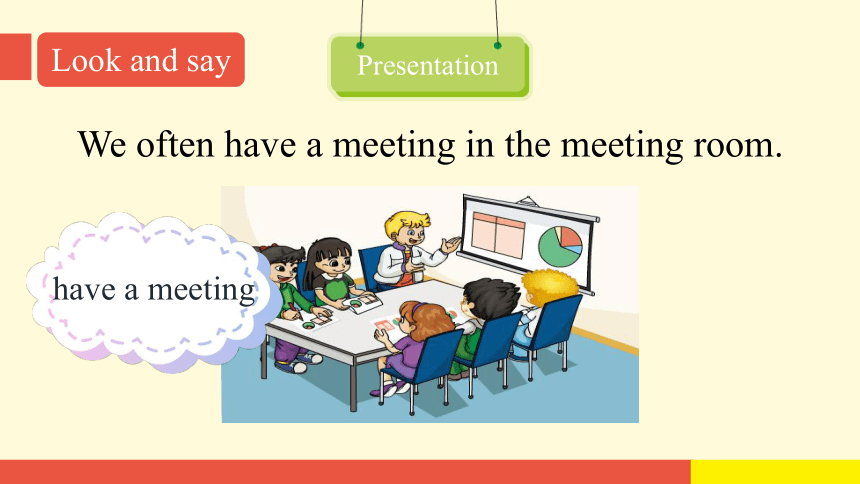 Look and say

Presentation

We often have a meeting in the meeting room.

have a meeting